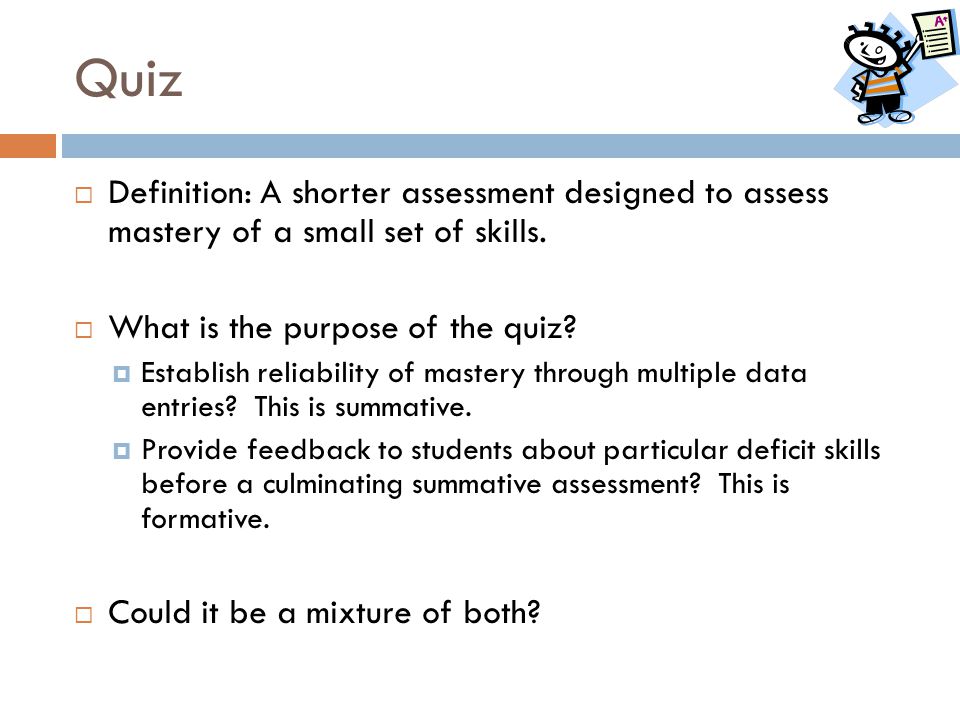 Quiz

A+

Definition: A shorter assessment designed to assess mastery of a small set of skills.

What is the purpose of the quiz?

Establish reliability of mastery through multiple data entries?  This is summative.

Provide feedback to students about particular deficit skills before a culminating summative assessment?  This is formative.

Could it be a mixture of both?